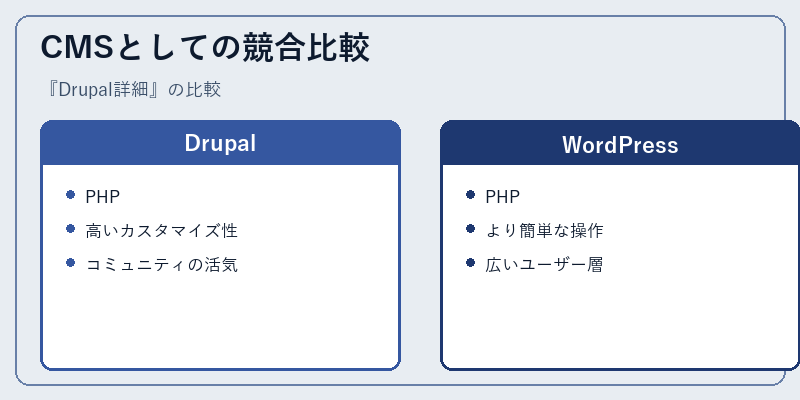 CMSとしての競合比較

『Drupal詳細』の比較

Drupal

- PHP
- 高いカスタマイズ性
- コミュニティの活気

WordPress

- PHP
- より簡単な操作
- 広いユーザー層